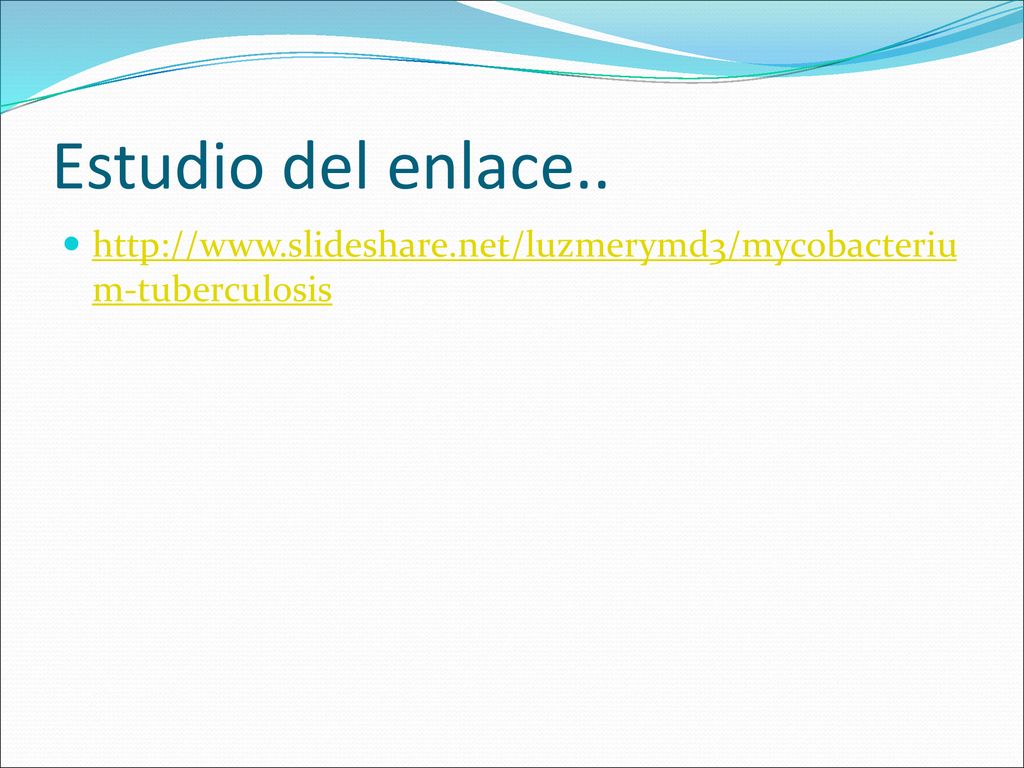 Estudio del enlace..

http://www.slideshare.net/luzmerymd3/mycobacterium-tuberculosis